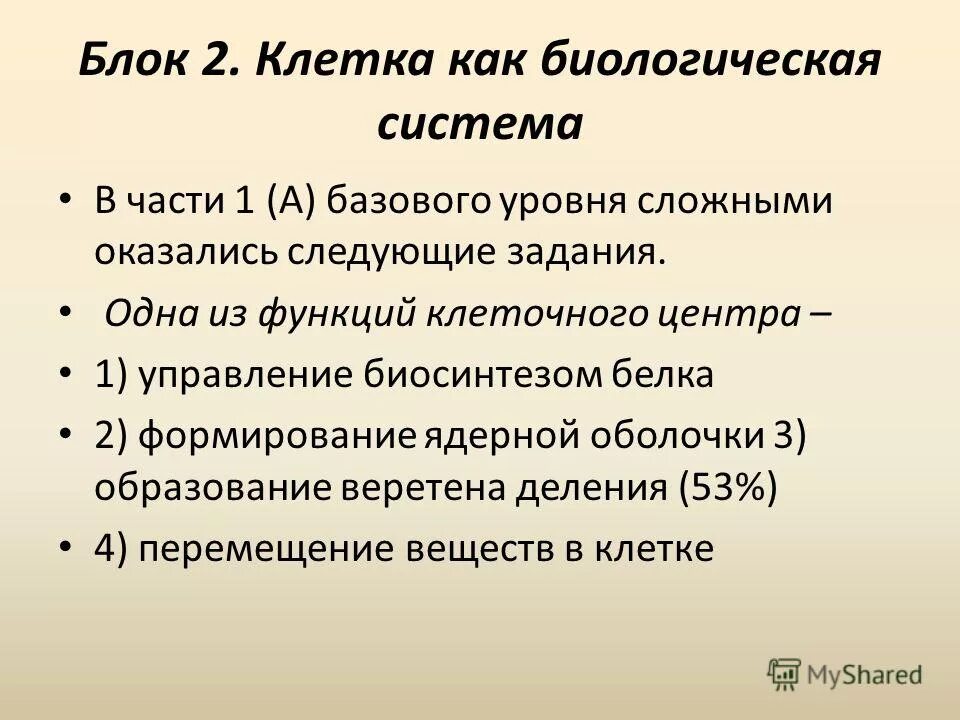 Блок 2. Клетка как биологическая система

• В части 1 (А) базового уровня сложными оказались следующие задания.

• Одна из функций клеточного центра –

• 1) управление биосинтезом белка

• 2) формирование ядерной оболочки 3) образование веретена деления (53%)

• 4) перемещение веществ в клетке

MyShared